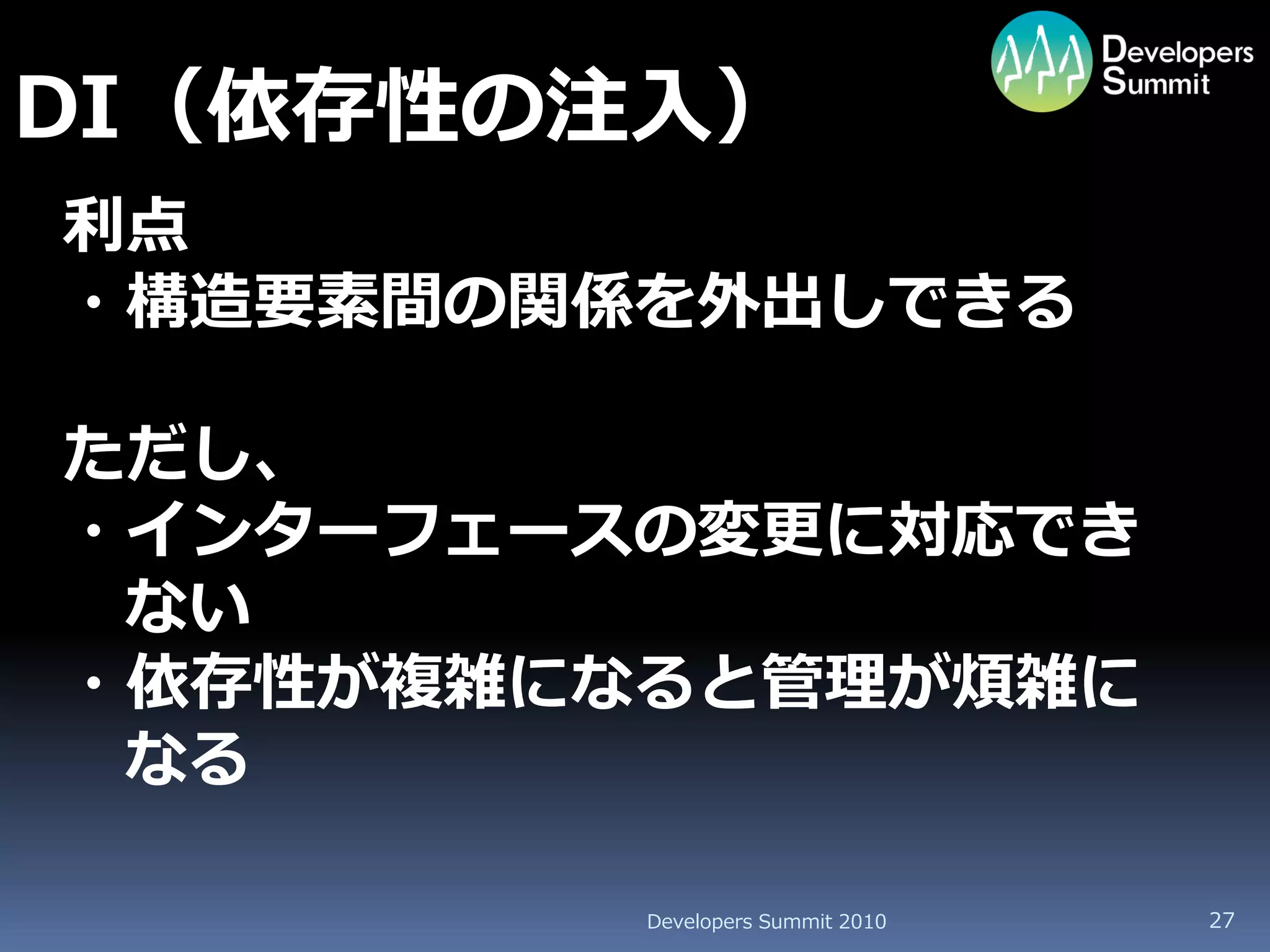 Developers Summit

DI（依存性の注入）

利点
・構造要素間の関係を外出しできる

ただし、
・インターフェースの変更に対応できない
・依存性が複雑になると管理が煩雑になる

Developers Summit 2010

27